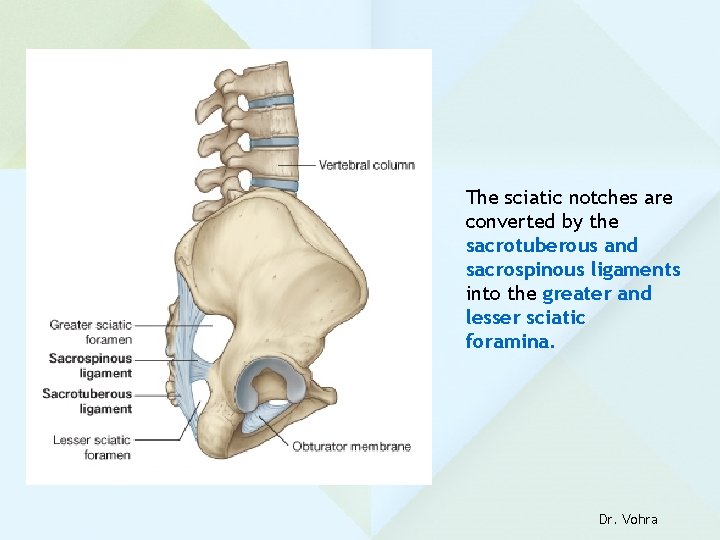 Vertebral column

Greater sciatic foramen

Sacrospinous ligament

Sacrotuberous ligament

Lesser sciatic foramen

Obturator membrane

The sciatic notches are converted by the sacrotuberous and sacrospinous ligaments into the greater and lesser sciatic foramina.

Dr. Vohra